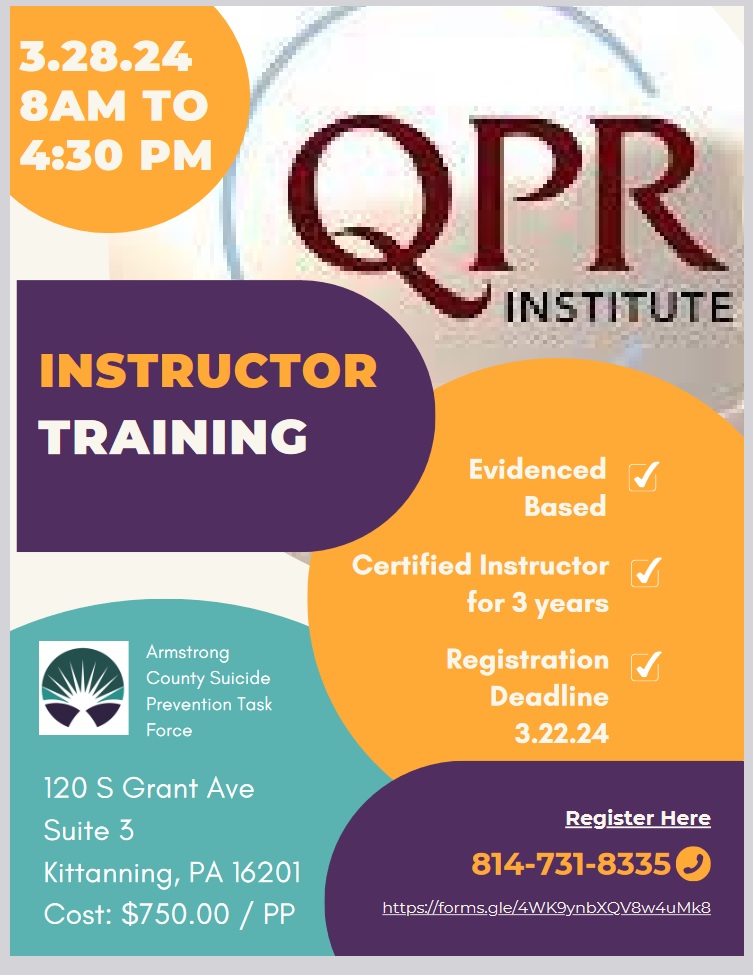 3.28.24
8AM TO
4:30 PM

QPR
INSTITUTE

INSTRUCTOR
TRAINING

Evidenced Based

Certified Instructor for 3 years

Registration Deadline 3.22.24

Armstrong County Suicide Prevention Task Force

120 S Grant Ave
Suite 3
Kittanning, PA 16201
Cost: $750.00 / PP

Register Here

814-731-8335

https://forms.gle/4WK9ynbXQV8w4uMk8